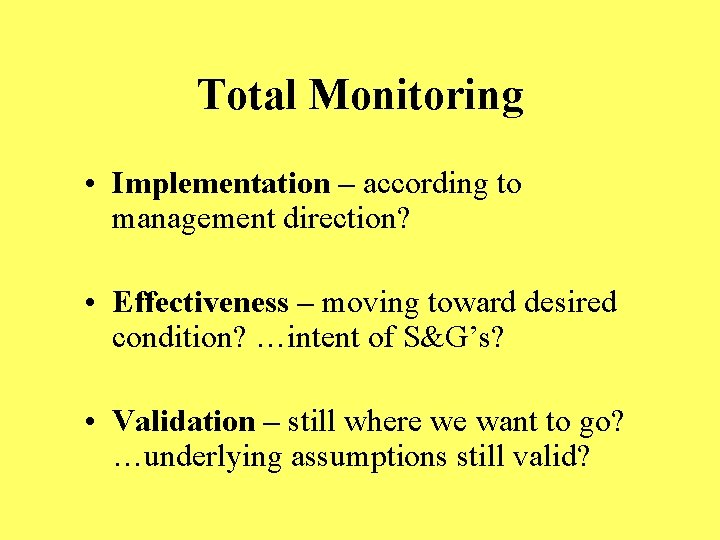 Total Monitoring

• Implementation – according to management direction?

• Effectiveness – moving toward desired condition? …intent of S&G’s?

• Validation – still where we want to go? …underlying assumptions still valid?